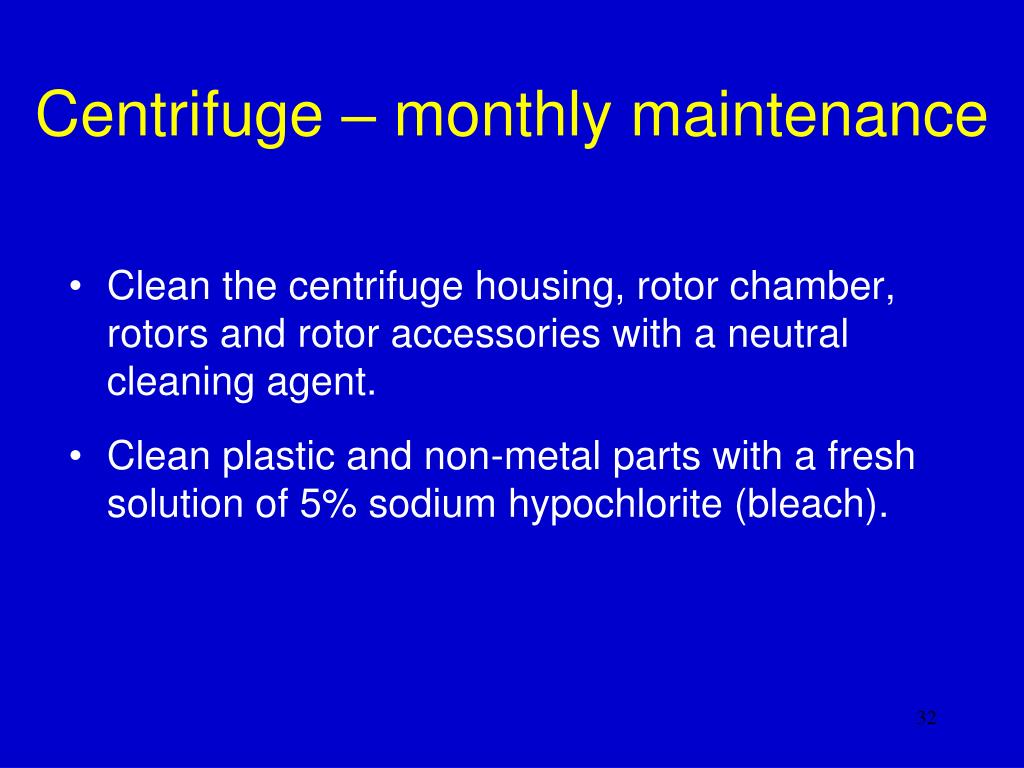 Centrifuge – monthly maintenance

• Clean the centrifuge housing, rotor chamber, rotors and rotor accessories with a neutral cleaning agent.

• Clean plastic and non-metal parts with a fresh solution of 5% sodium hypochlorite (bleach).

32